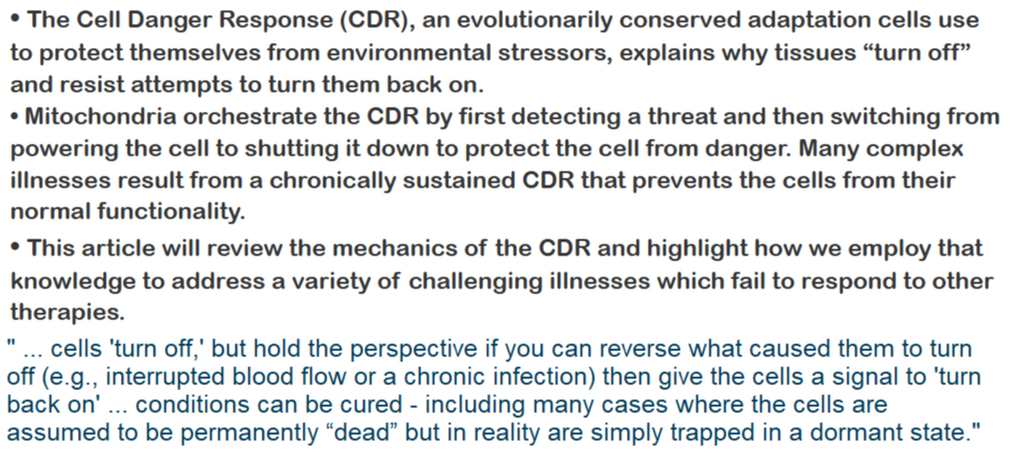 • The Cell Danger Response (CDR), an evolutionarily conserved adaptation cells use to protect themselves from environmental stressors, explains why tissues “turn off” and resist attempts to turn them back on.
• Mitochondria orchestrate the CDR by first detecting a threat and then switching from powering the cell to shutting it down to protect the cell from danger. Many complex illnesses result from a chronically sustained CDR that prevents the cells from their normal functionality.
• This article will review the mechanics of the CDR and highlight how we employ that knowledge to address a variety of challenging illnesses which fail to respond to other therapies.
" ... cells 'turn off,' but hold the perspective if you can reverse what caused them to turn off (e.g., interrupted blood flow or a chronic infection) then give the cells a signal to 'turn back on' ... conditions can be cured - including many cases where the cells are assumed to be permanently “dead” but in reality are simply trapped in a dormant state."